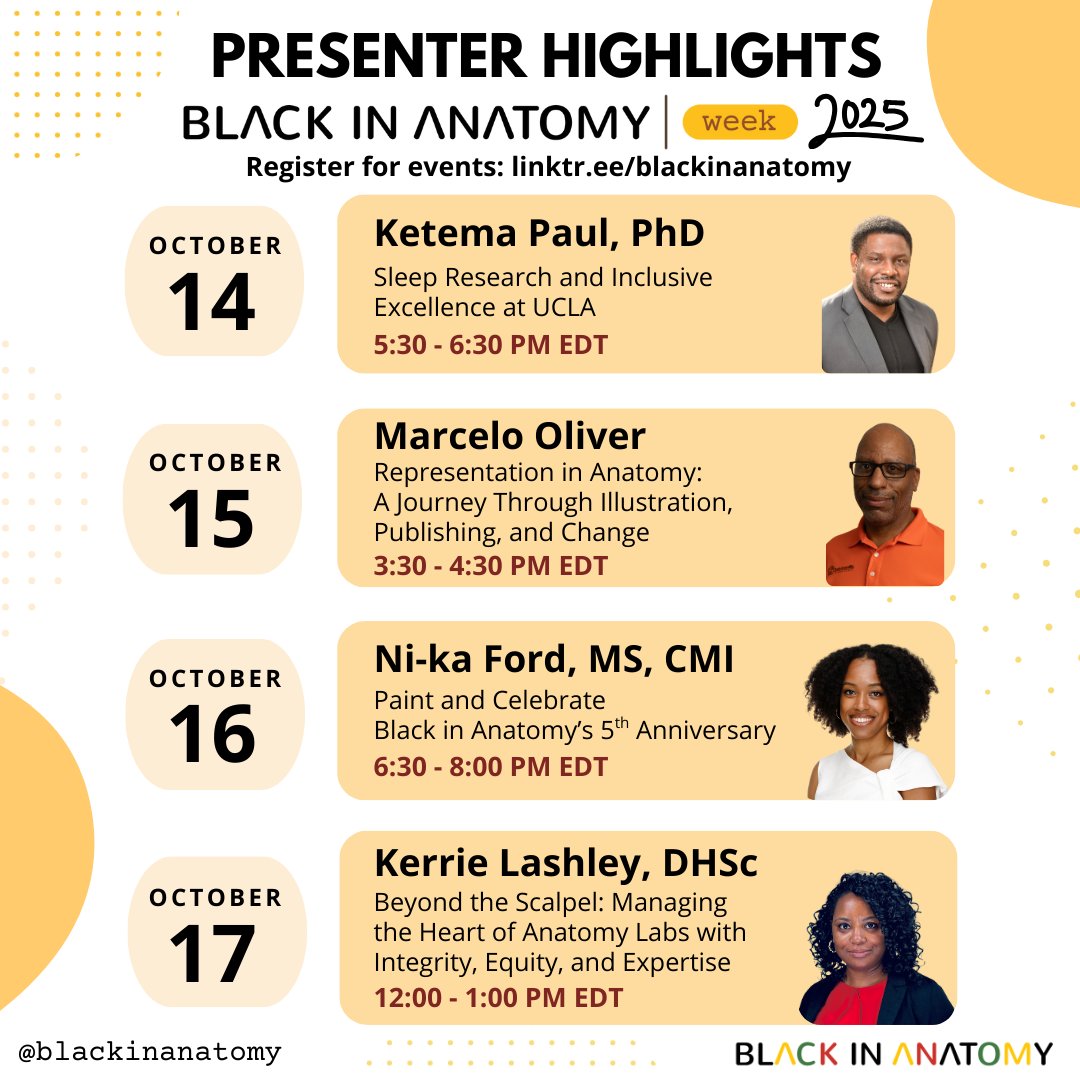 PRESENTER HIGHLIGHTS

BLACK IN ANATOMY | week 2025

Register for events: linktr.ee/blackinanatomy

OCTOBER 14

Ketema Paul, PhD

Sleep Research and Inclusive Excellence at UCLA

5:30 - 6:30 PM EDT

OCTOBER 15

Marcelo Oliver

Representation in Anatomy: A Journey Through Illustration, Publishing, and Change

3:30 - 4:30 PM EDT

OCTOBER 16

Ni-ka Ford, MS, CMI

Paint and Celebrate Black in Anatomy's 5$^{th}$ Anniversary

6:30 - 8:00 PM EDT

OCTOBER 17

Kerrie Lashley, DHSc

Beyond the Scalpel: Managing the Heart of Anatomy Labs with Integrity, Equity, and Expertise

12:00 - 1:00 PM EDT

@blackinanatomy

BLACK IN ANATOMY